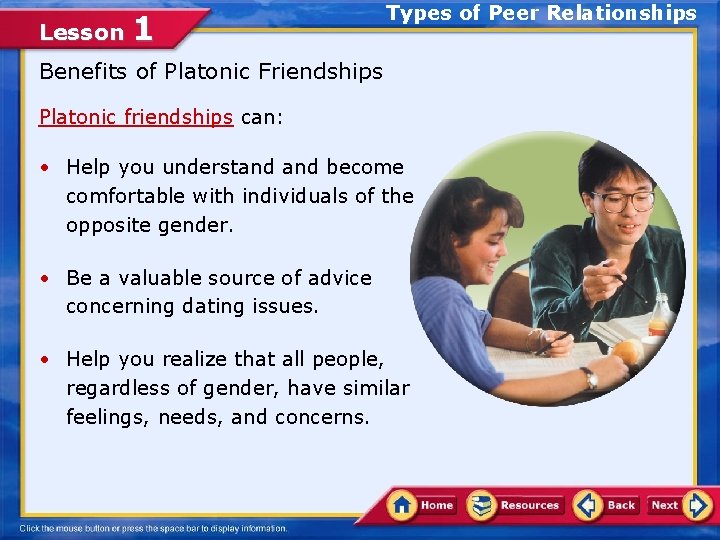 Lesson 1

Types of Peer Relationships

Benefits of Platonic Friendships

Platonic friendships can:

• Help you understand and become comfortable with individuals of the opposite gender.

• Be a valuable source of advice concerning dating issues.

• Help you realize that all people, regardless of gender, have similar feelings, needs, and concerns.

Home Resources Back Next

Click the mouse button or press the space bar to display information.